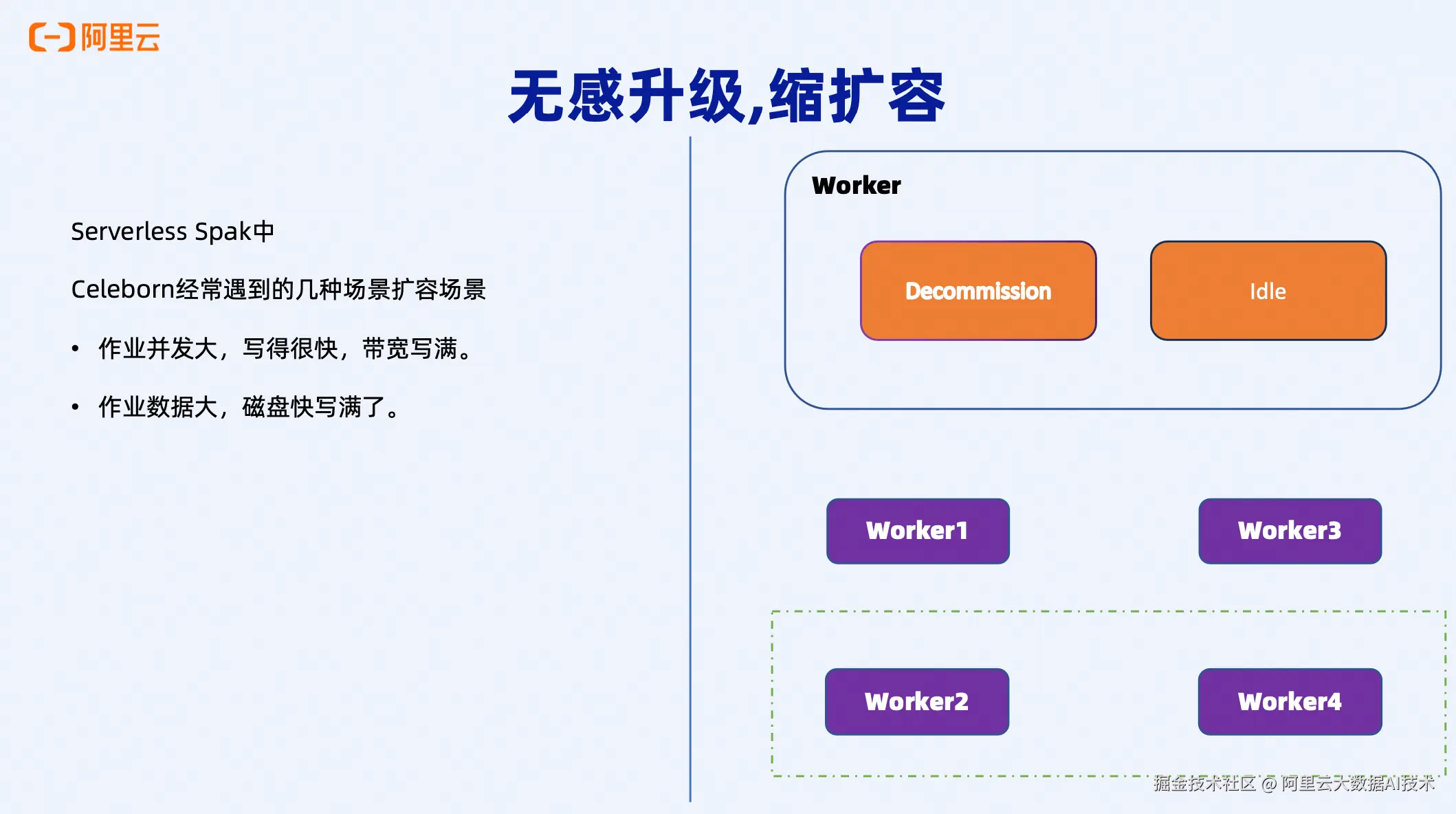 阿里云

无感升级,缩扩容

Serverless Spak中

Celeborn经常遇到的几种场景扩容场景

• 作业并发大，写得很快，带宽写满。

• 作业数据大，磁盘快写满了。

Worker

Decommission

Idle

Worker1

Worker3

Worker2

Worker4

掘金技术社区 @ 阿里云大数据AI技术